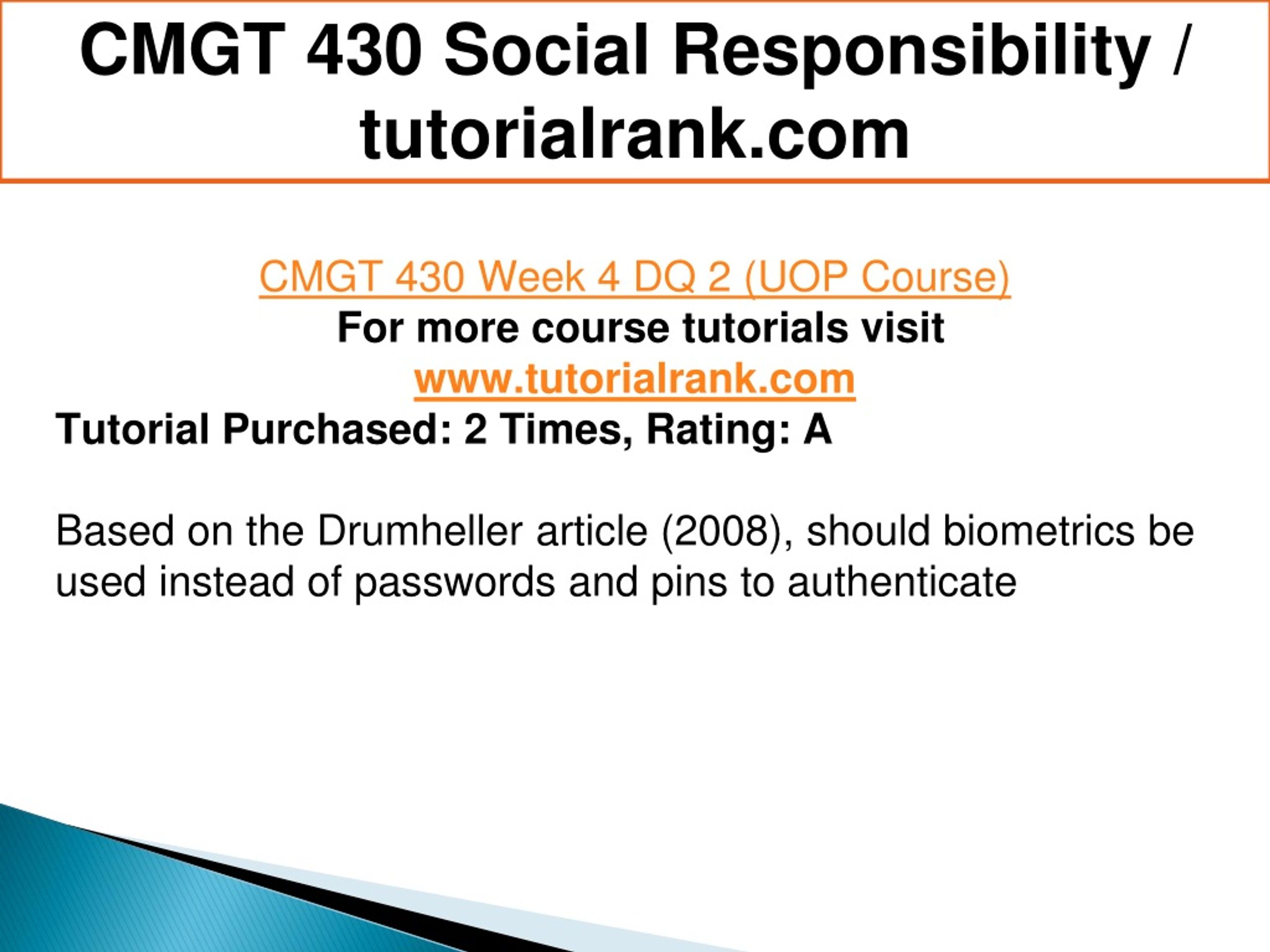 CMGT 430 Social Responsibility / tutorialrank.com

CMGT 430 Week 4 DQ 2 (UOP Course)
For more course tutorials visit
www.tutorialrank.com
Tutorial Purchased: 2 Times, Rating: A

Based on the Drumheller article (2008), should biometrics be used instead of passwords and pins to authenticate